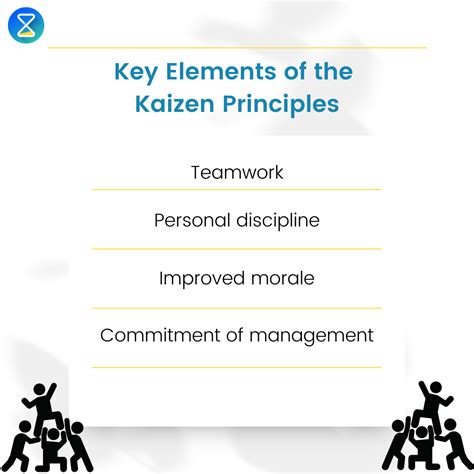 Key Elements of the Kaizen Principles

Teamwork

Personal discipline

Improved morale

Commitment of management